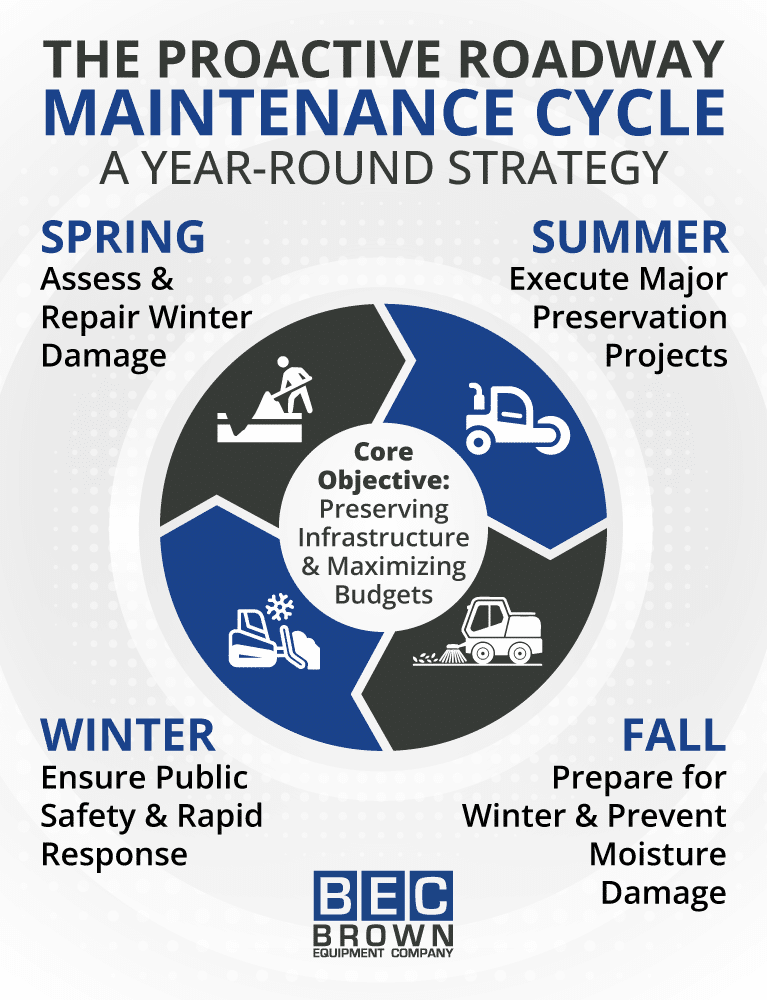 THE PROACTIVE ROADWAY MAINTENANCE CYCLE
A YEAR-ROUND STRATEGY

SPRING
Assess & Repair Winter Damage

SUMMER
Execute Major Preservation Projects

Core Objective:
Preserving Infrastructure & Maximizing Budgets

WINTER
Ensure Public Safety & Rapid Response

FALL
Prepare for Winter & Prevent Moisture Damage

BEC
BROWN
EQUIPMENT COMPANY